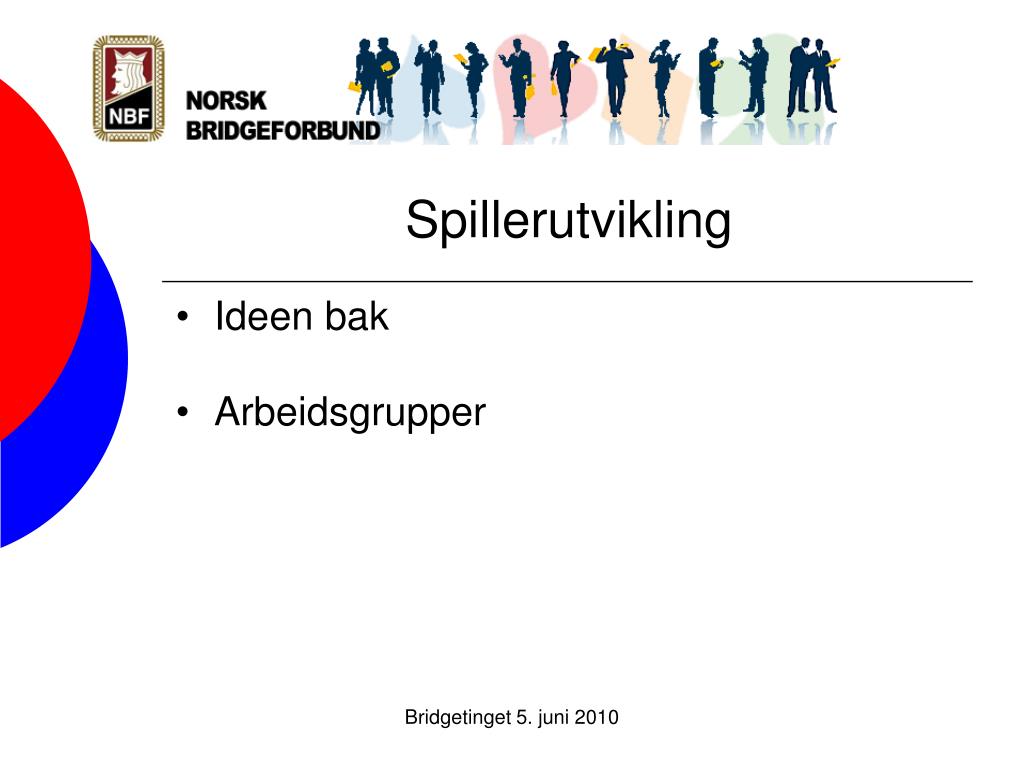 NBF

NORSK BRIDGEFORBUND

Spillerutvikling

• Ideen bak

• Arbeidsgrupper

Bridgetinget 5. juni 2010